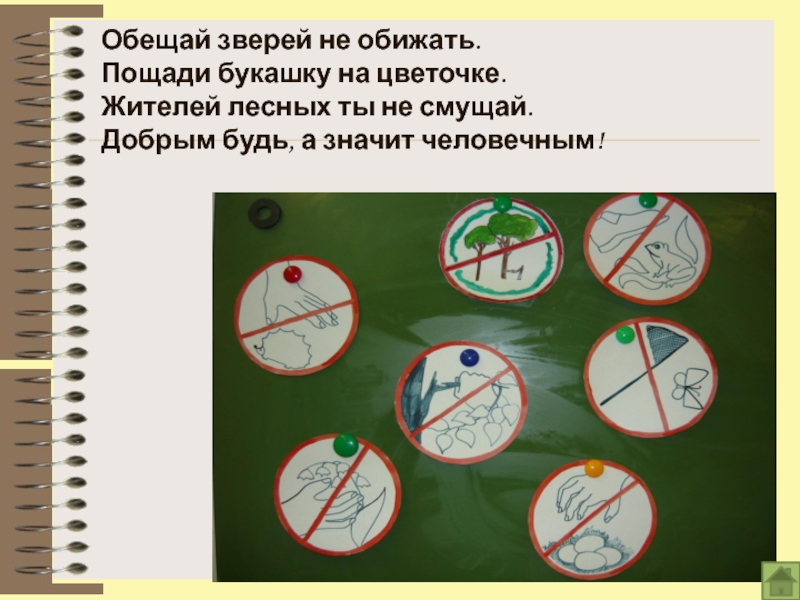 Обещай зверей не обижать.
Пощади букашку на цветочке.
Жителей лесных ты не смущай.
Добрым будь, а значит человечным!